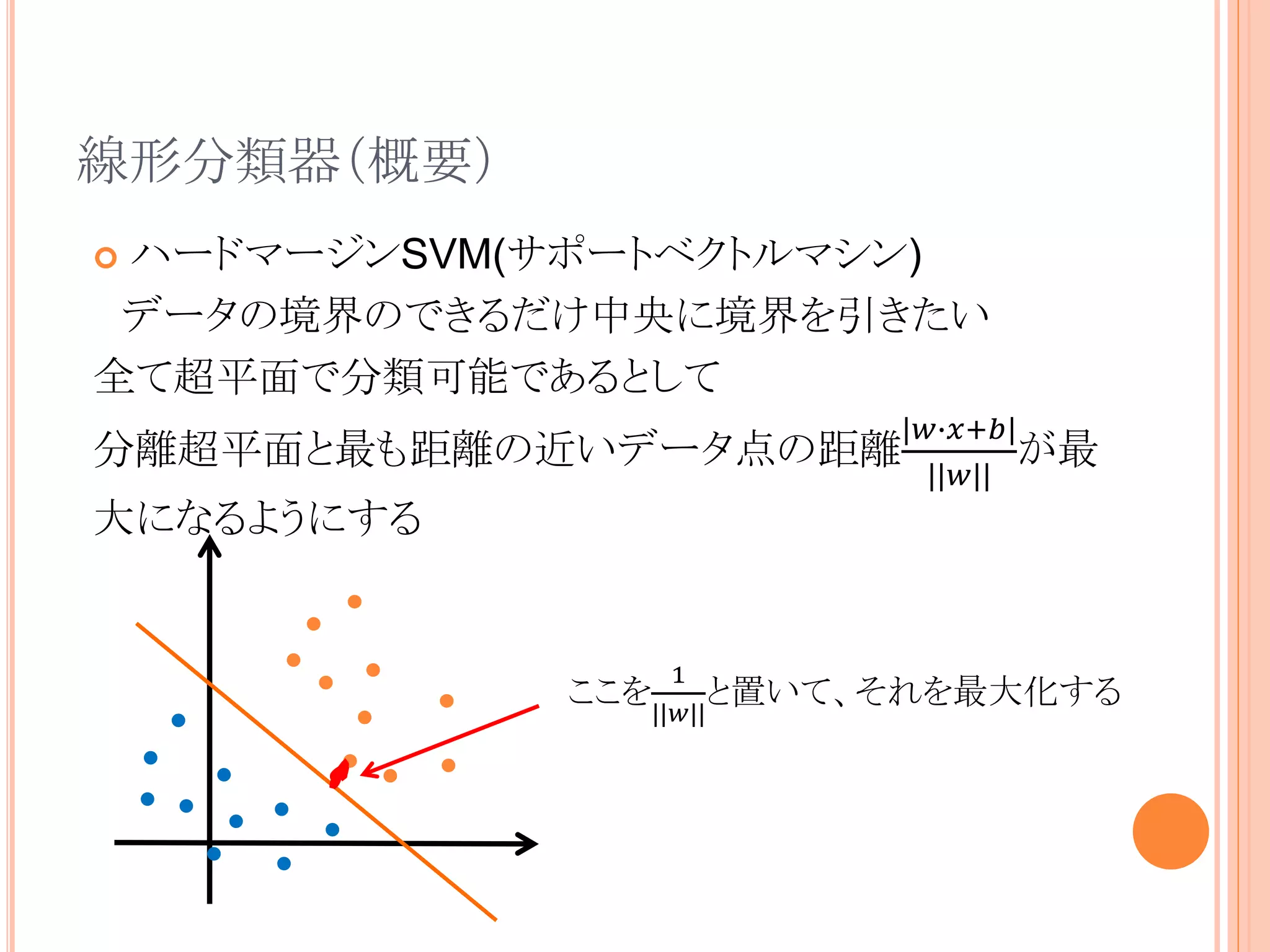 線形分類器(概要)

ハードマージンSVM(サポートベクトルマシン)
データの境界のできるだけ中央に境界を引きたい
全て超平面で分類可能であるとして
分離超平面と最も距離の近いデータ点の距離$\frac{|w \cdot x+b|}{||w||}$が最大になるようにする

ここを$\frac{1}{||w||}$と置いて、それを最大化する